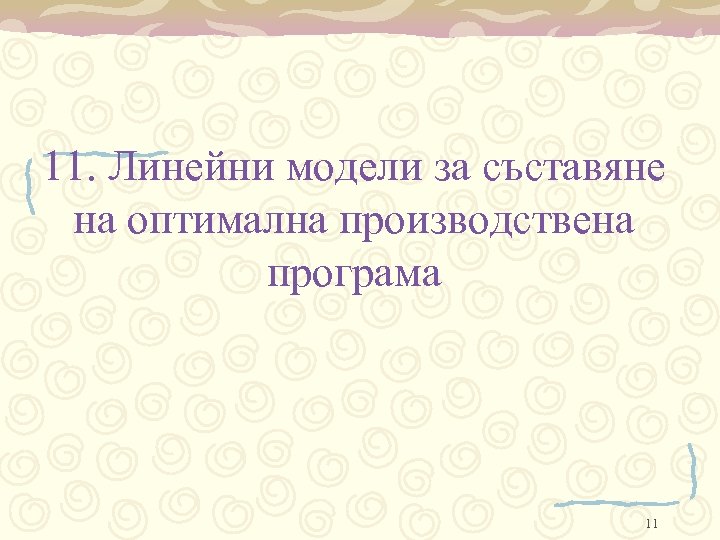 11. Линейни модели за съставяне на оптимална производствена програма

11